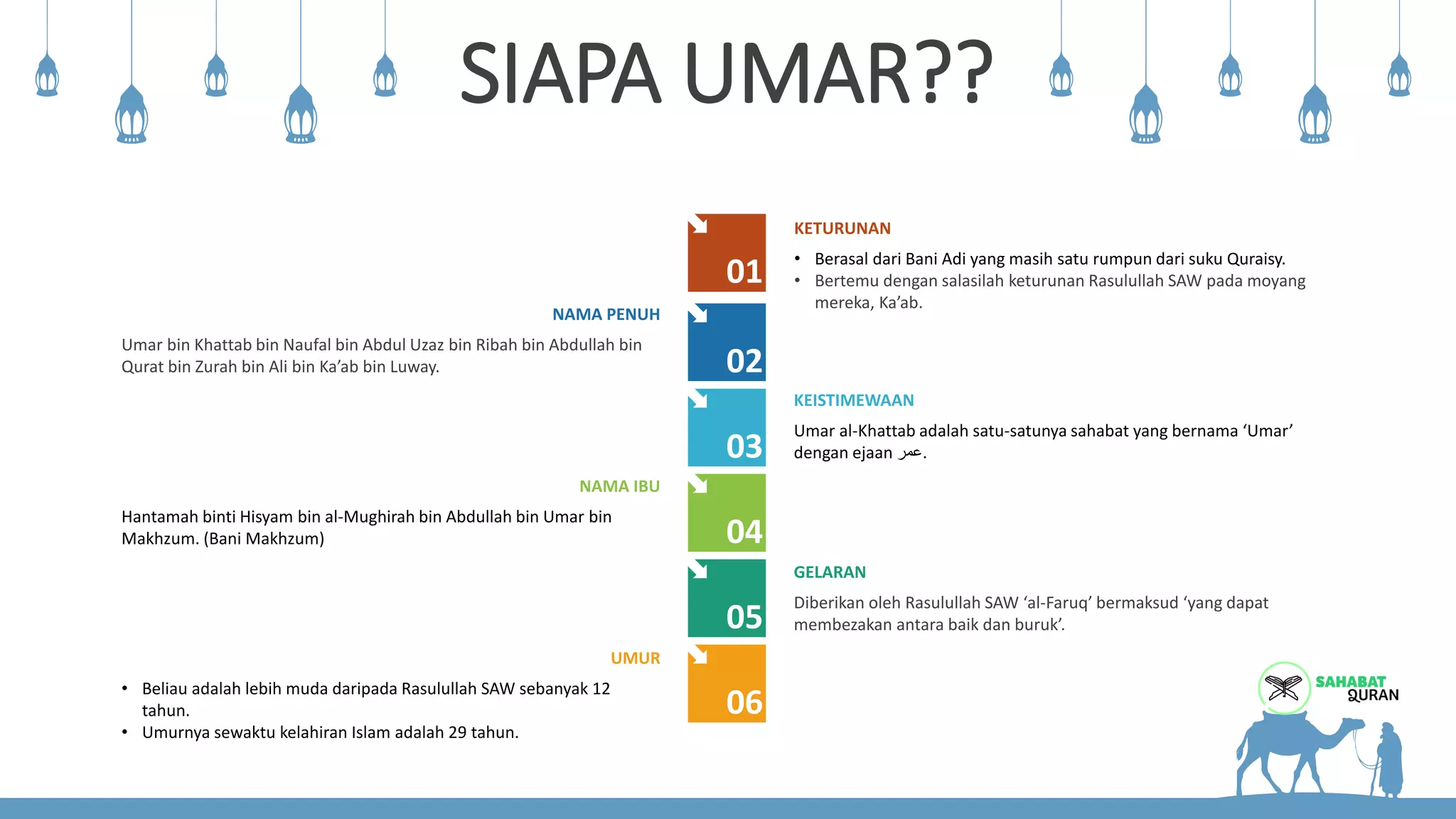 SIAPA UMAR??

01

KETURUNAN

• Berasal dari Bani Adi yang masih satu rumpun dari suku Quraisy.
• Bertemu dengan salasilah keturunan Rasulullah SAW pada moyang mereka, Ka'ab.

02

NAMA PENUH

Umar bin Khattab bin Naufal bin Abdul Uzaz bin Ribah bin Abdullah bin Qurat bin Zurah bin Ali bin Ka'ab bin Luway.

03

KEISTIMEWAAN

Umar al-Khattab adalah satu-satunya sahabat yang bernama 'Umar' dengan ejaan عمر.

04

NAMA IBU

Hantamah binti Hisyam bin al-Mughirah bin Abdullah bin Umar bin Makhzum. (Bani Makhzum)

05

GELARAN

Diberikan oleh Rasulullah SAW 'al-Faruq' bermaksud 'yang dapat membezakan antara baik dan buruk'.

06

UMUR

• Beliau adalah lebih muda daripada Rasulullah SAW sebanyak 12 tahun.
• Umurnya sewaktu kelahiran Islam adalah 29 tahun.

SAHABAT QURAN